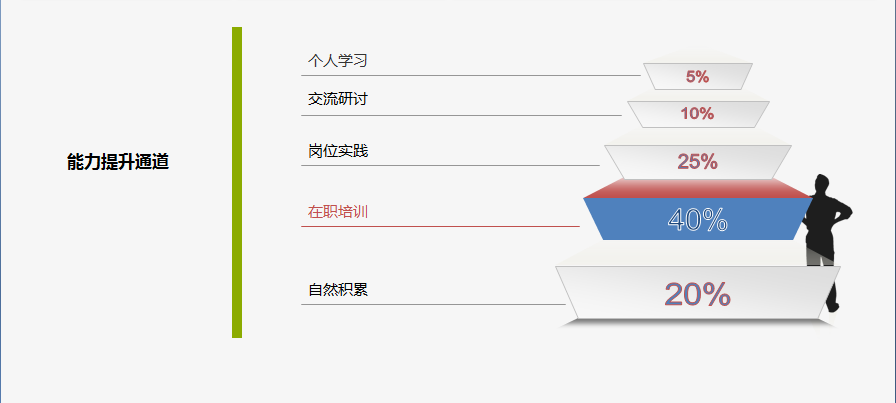 能力提升通道

个人学习

5%

交流研讨

10%

岗位实践

25%

在职培训

40%

自然积累

20%